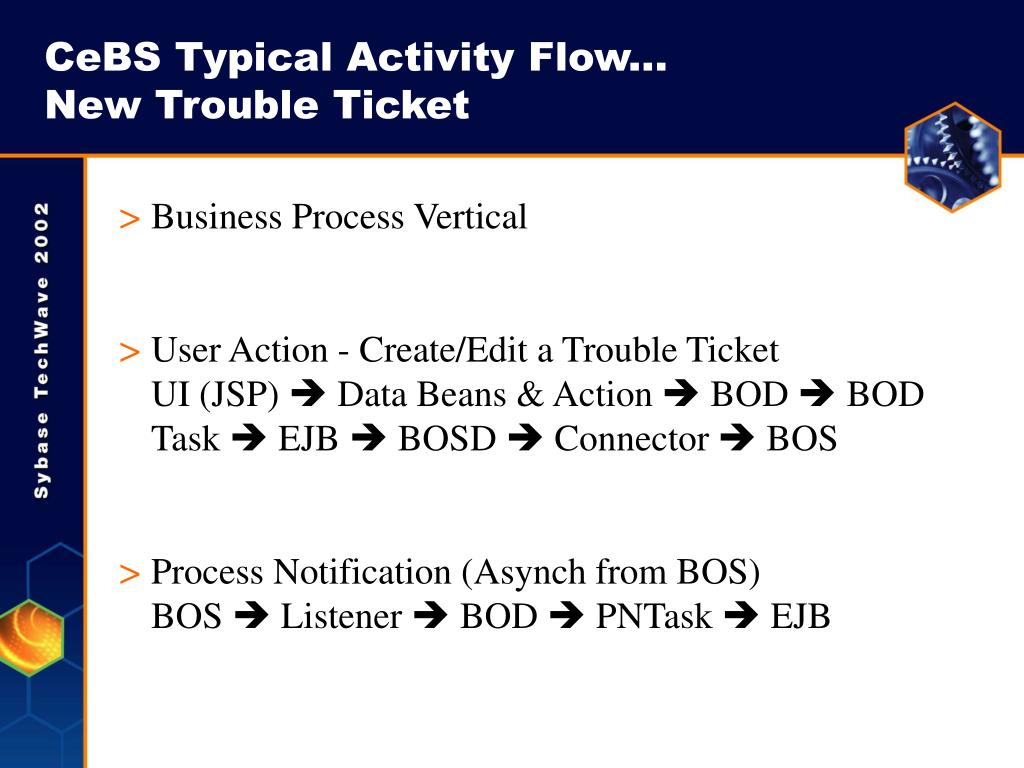 CeBS Typical Activity Flow…
New Trouble Ticket

Sybase TechWave 2002

> Business Process Vertical

> User Action - Create/Edit a Trouble Ticket
UI (JSP) ➔ Data Beans & Action ➔ BOD ➔ BOD Task ➔ EJB ➔ BOSD ➔ Connector ➔ BOS

> Process Notification (Asynch from BOS)
BOS ➔ Listener ➔ BOD ➔ PNTask ➔ EJB